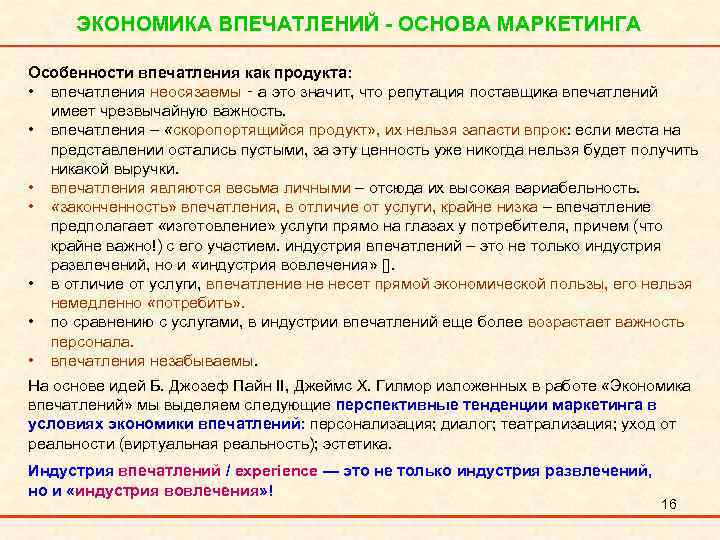 ЭКОНОМИКА ВПЕЧАТЛЕНИЙ - ОСНОВА МАРКЕТИНГА

Особенности впечатления как продукта:
• впечатления неосязаемы - а это значит, что репутация поставщика впечатлений имеет чрезвычайную важность.
• впечатления – «скоропортящийся продукт», их нельзя запасти впрок: если места на представлении остались пустыми, за эту ценность уже никогда нельзя будет получить никакой выручки.
• впечатления являются весьма личными – отсюда их высокая вариабельность.
• «законченность» впечатления, в отличие от услуги, крайне низка – впечатление предполагает «изготовление» услуги прямо на глазах у потребителя, причем (что крайне важно!) с его участием. индустрия впечатлений – это не только индустрия развлечений, но и «индустрия вовлечения» [].
• в отличие от услуги, впечатление не несет прямой экономической пользы, его нельзя немедленно «потребить».
• по сравнению с услугами, в индустрии впечатлений еще более возрастает важность персонала.
• впечатления незабываемы.

На основе идей Б. Джозеф Пайн II, Джеймс Х. Гилмор изложенных в работе «Экономика впечатлений» мы выделяем следующие перспективные тенденции маркетинга в условиях экономики впечатлений: персонализация; диалог; театрализация; уход от реальности (виртуальная реальность); эстетика.

Индустрия впечатлений / experience — это не только индустрия развлечений, но и «индустрия вовлечения»!

16